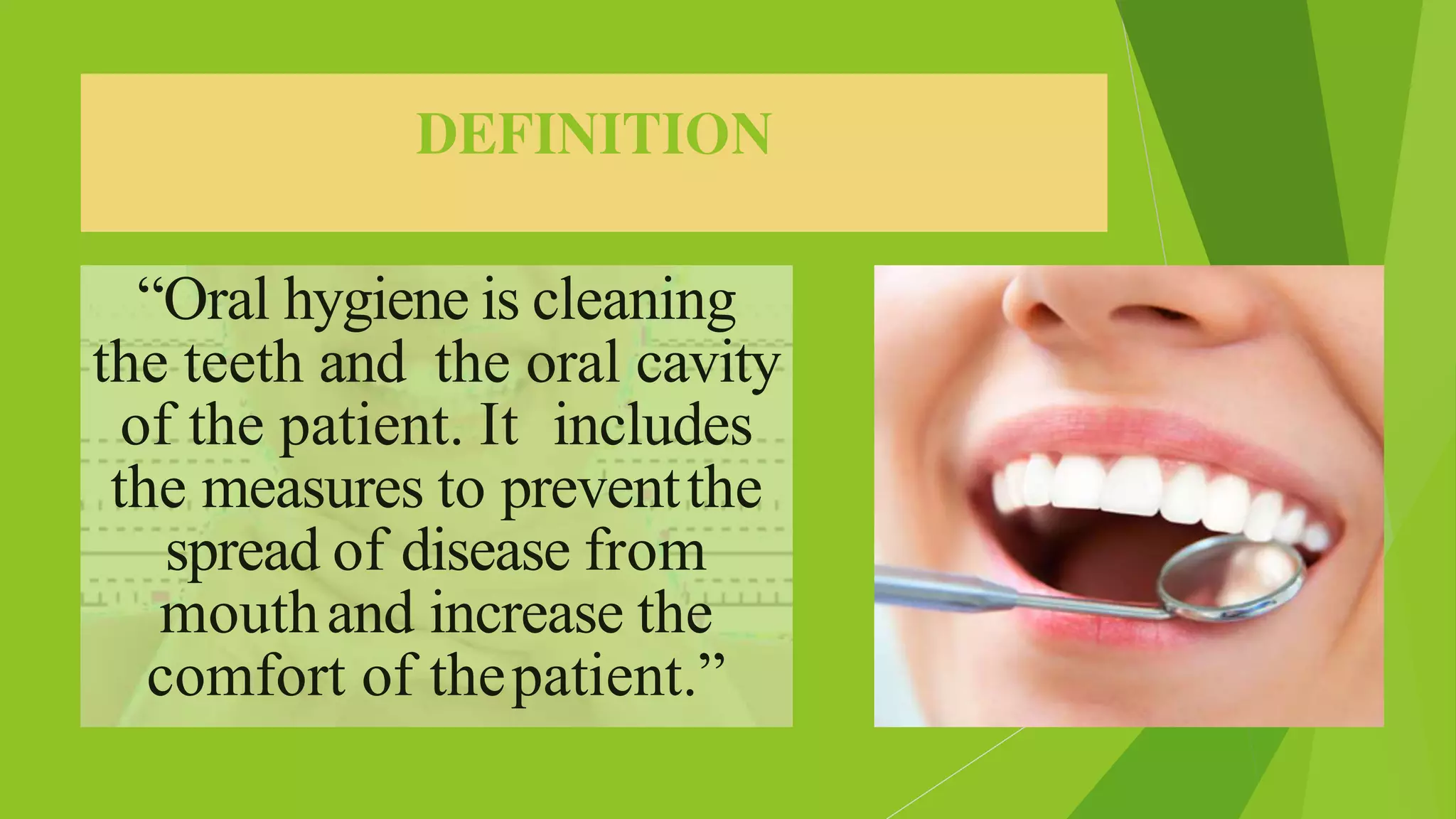 DEFINITION

“Oral hygiene is cleaning the teeth and the oral cavity of the patient. It includes the measures to prevent the spread of disease from mouth and increase the comfort of the patient.”